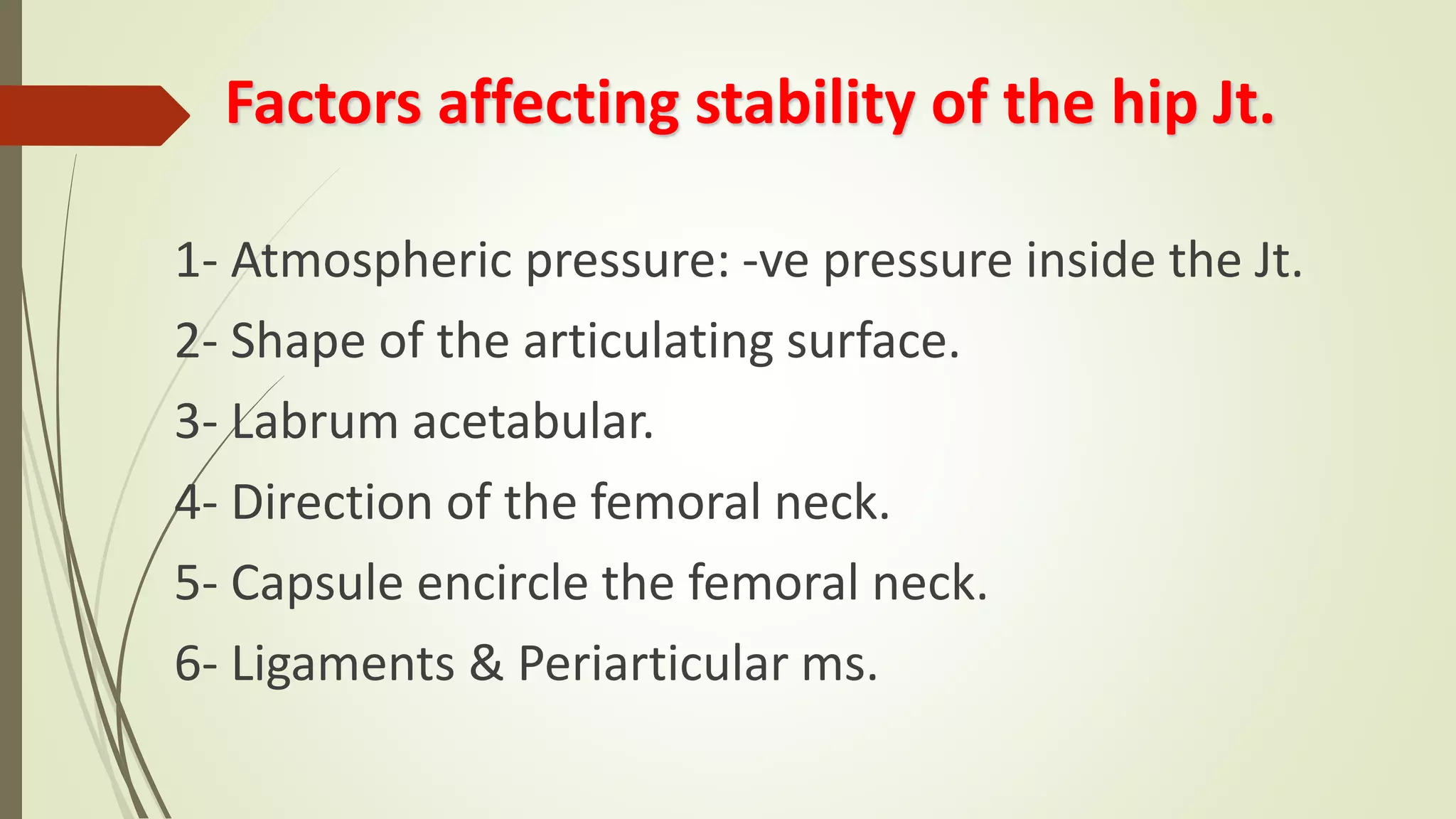 Factors affecting stability of the hip Jt.

1- Atmospheric pressure: -ve pressure inside the Jt.

2- Shape of the articulating surface.

3- Labrum acetabular.

4- Direction of the femoral neck.

5- Capsule encircle the femoral neck.

6- Ligaments & Periarticular ms.